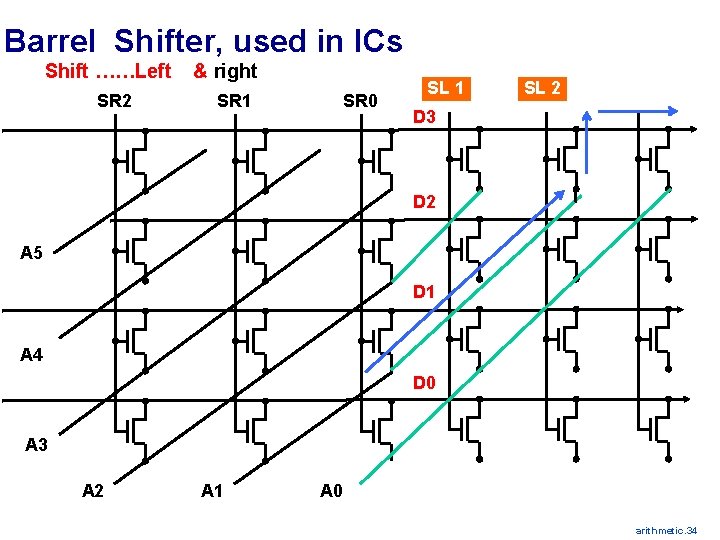 Barrel Shifter, used in ICs
Shift ……Left & right

SR2
SR1
SR0
SL 1
SL 2
D3
D2
D1
D0
A5
A4
A3
A2
A1
A0

arithmetic.34